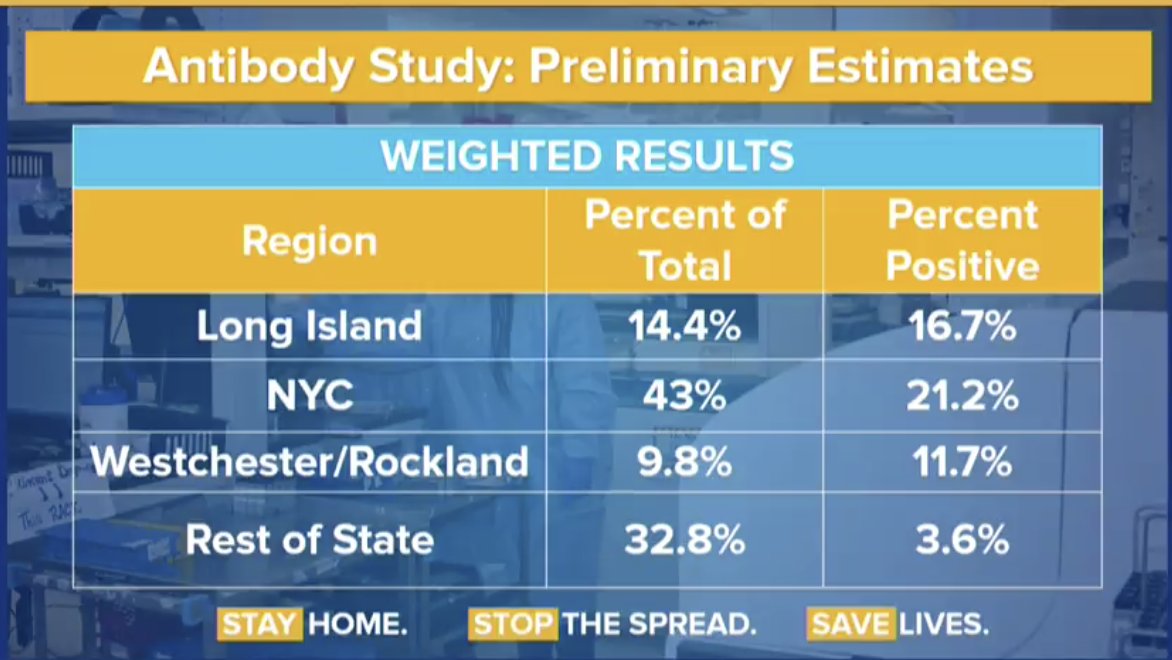 Antibody Study: Preliminary Estimates

WEIGHTED RESULTS

| Region | Percent of Total | Percent Positive |
|---|---|---|
| Long Island | 14.4% | 16.7% |
| NYC | 43% | 21.2% |
| Westchester/Rockland | 9.8% | 11.7% |
| Rest of State | 32.8% | 3.6% |

STAY HOME. STOP THE SPREAD. SAVE LIVES.